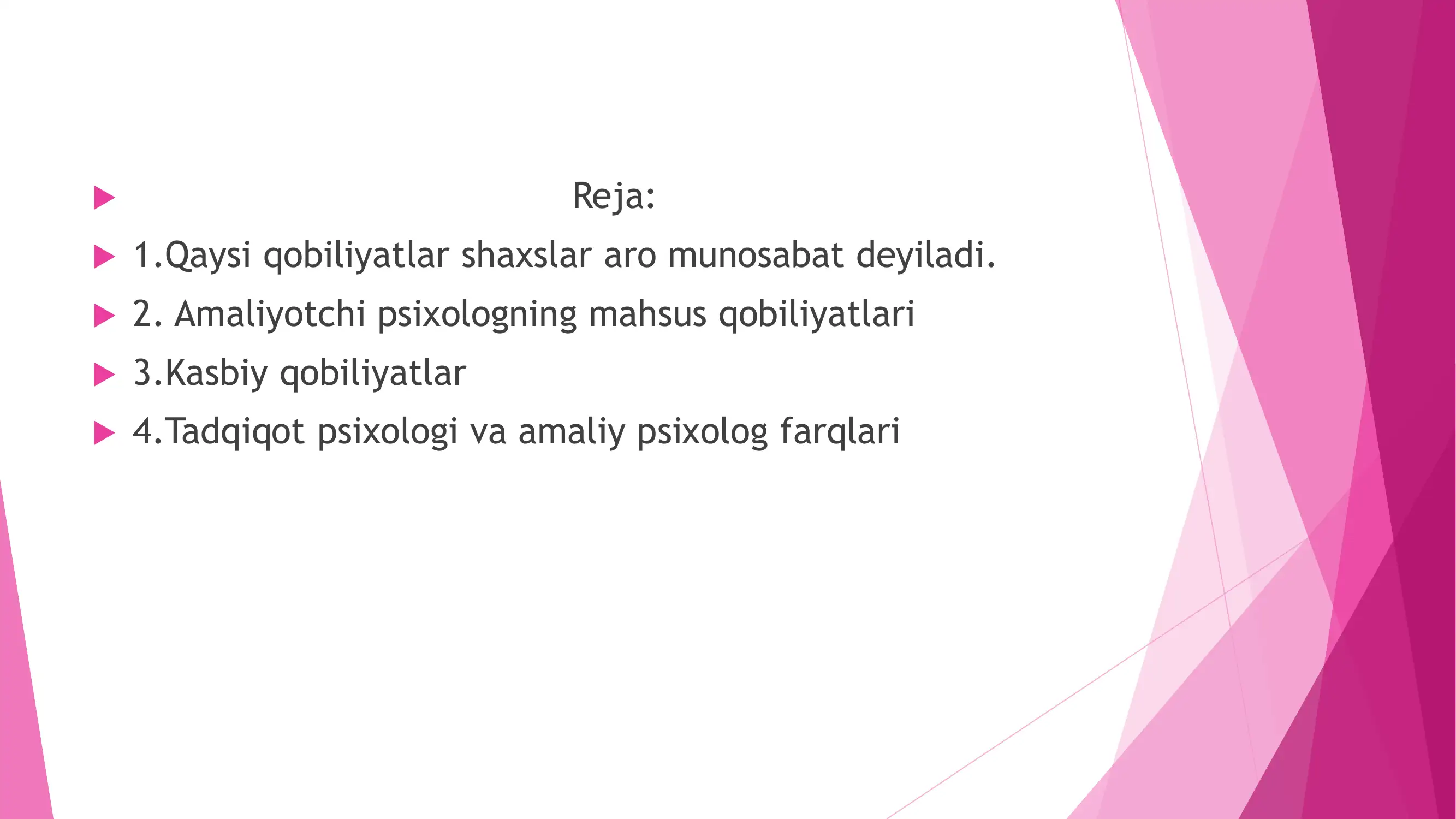 Reja:

1.Qaysi qobiliyatlar shaxslar aro munosabat deyiladi.

2. Amaliyotchi psixologning mahsus qobiliyatlari

3.Kasbiy qobiliyatlar

4.Tadqiqot psixologi va amaliy psixolog farqlari